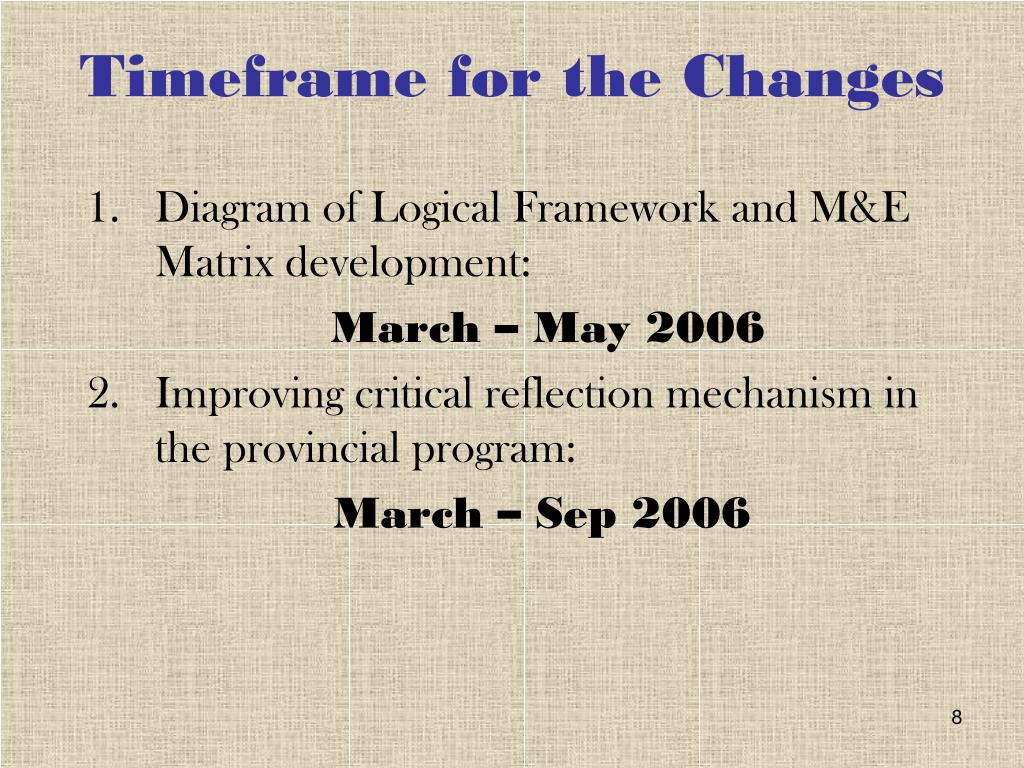 Timeframe for the Changes

1. Diagram of Logical Framework and M&E Matrix development:

March – May 2006

2. Improving critical reflection mechanism in the provincial program:

March – Sep 2006

8